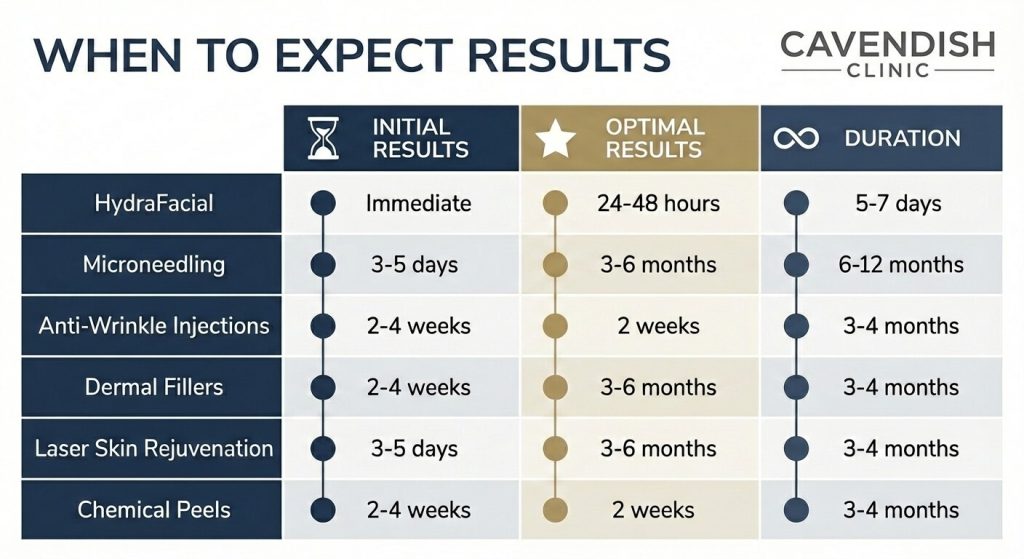 WHEN TO EXPECT RESULTS

CAVENDISH
CLINIC

| | INITIAL RESULTS | OPTIMAL RESULTS | DURATION |
|---|---|---|---|
| HydraFacial | Immediate | 24-48 hours | 5-7 days |
| Microneedling | 3-5 days | 3-6 months | 6-12 months |
| Anti-Wrinkle Injections | 2-4 weeks | 2 weeks | 3-4 months |
| Dermal Fillers | 2-4 weeks | 3-6 months | 3-4 months |
| Laser Skin Rejuvenation | 3-5 days | 3-6 months | 3-4 months |
| Chemical Peels | 2-4 weeks | 2 weeks | 3-4 months |